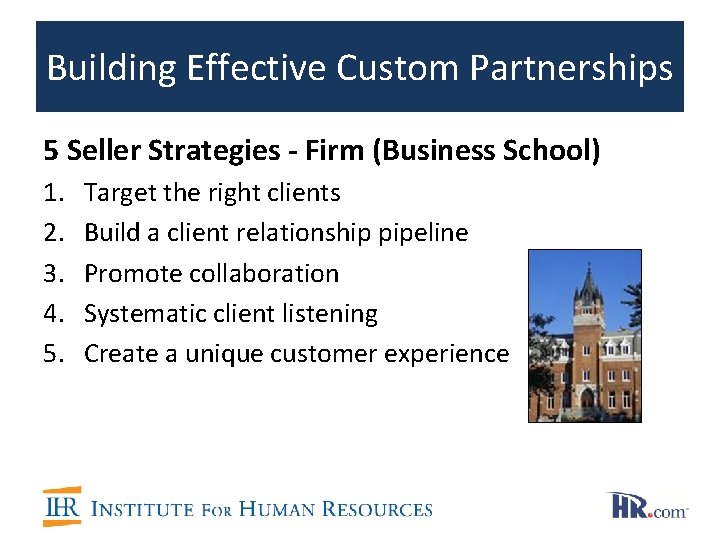 Building Effective Custom Partnerships

5 Seller Strategies - Firm (Business School)

1. Target the right clients
2. Build a client relationship pipeline
3. Promote collaboration
4. Systematic client listening
5. Create a unique customer experience

IHR INSTITUTE FOR HUMAN RESOURCES

HR.com